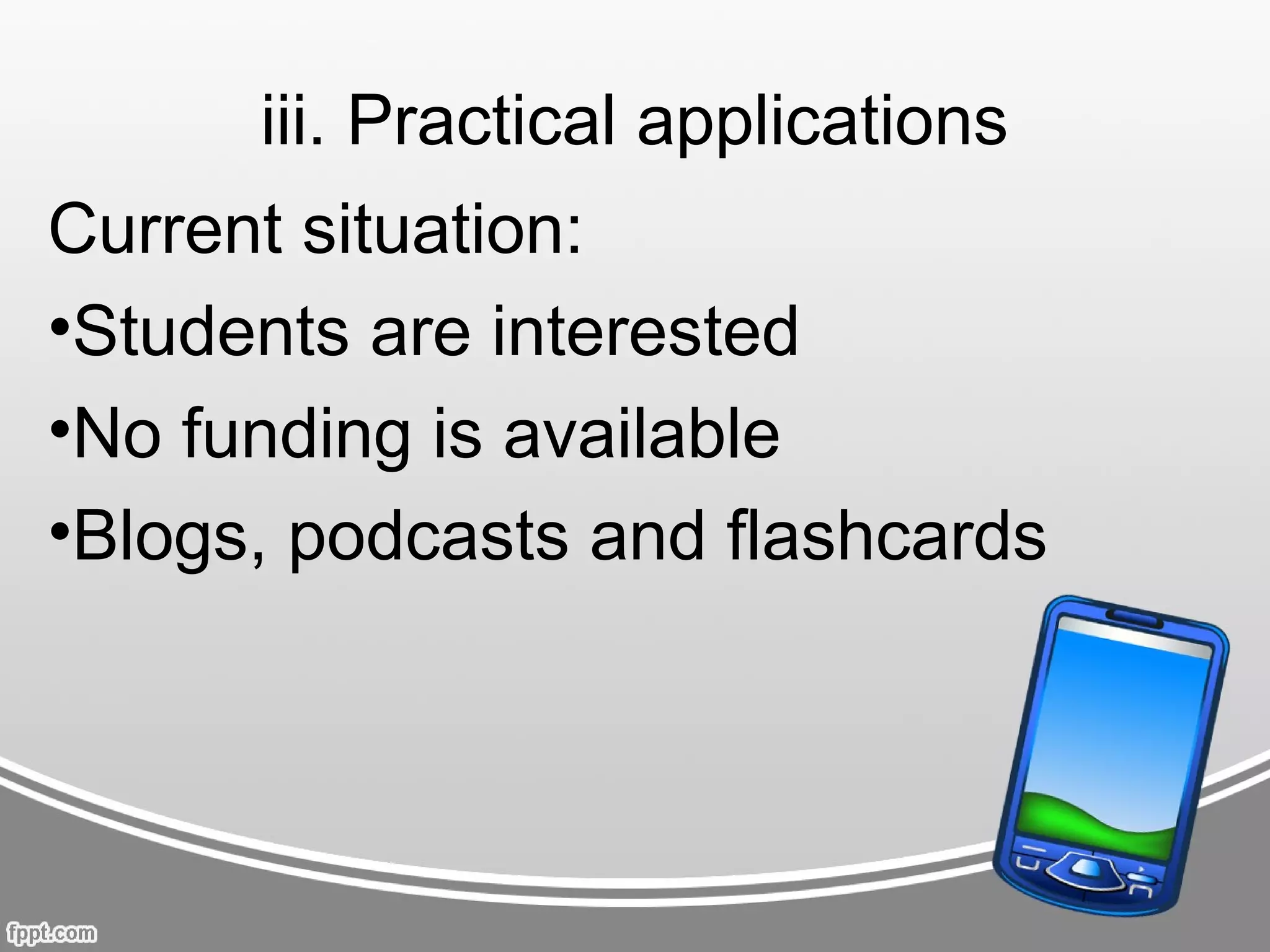 iii. Practical applications

Current situation:

•Students are interested

•No funding is available

•Blogs, podcasts and flashcards

fppt.com